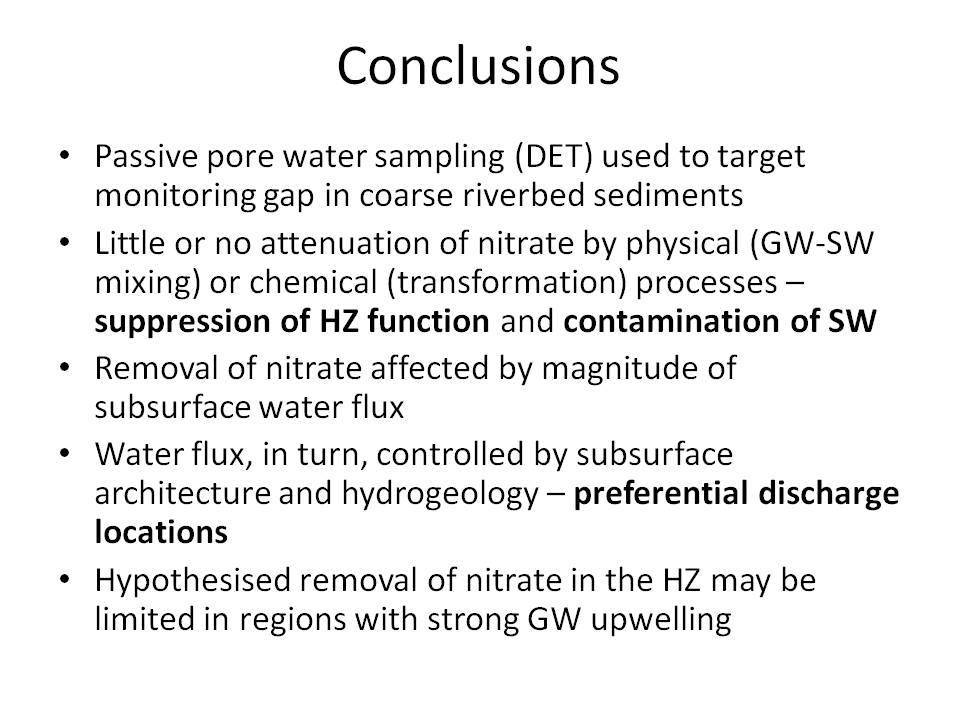 Conclusions

• Passive pore water sampling (DET) used to target monitoring gap in coarse riverbed sediments

• Little or no attenuation of nitrate by physical (GW-SW mixing) or chemical (transformation) processes – suppression of HZ function and contamination of SW

• Removal of nitrate affected by magnitude of subsurface water flux

• Water flux, in turn, controlled by subsurface architecture and hydrogeology – preferential discharge locations

• Hypothesised removal of nitrate in the HZ may be limited in regions with strong GW upwelling